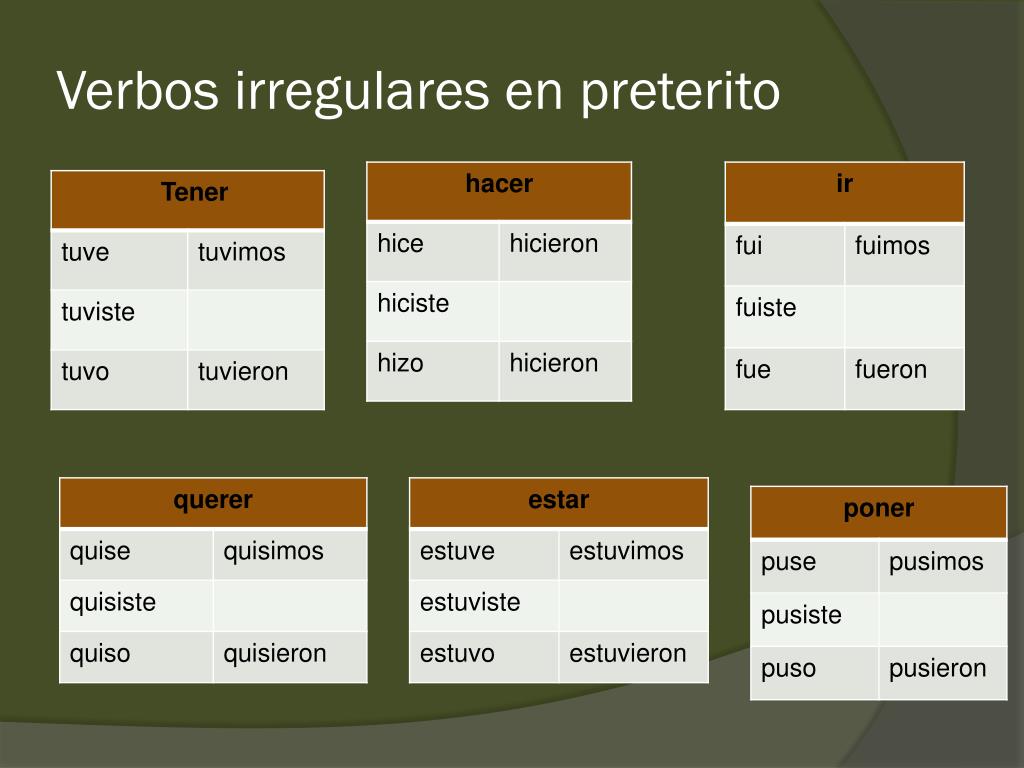 Verbos irregulares en preterito

| Tener | |
|---|---|
| tuve | tuvimos |
| tuviste | |
| tuvo | tuvieron |

| hacer | |
|---|---|
| hice | hicieron |
| hiciste | |
| hizo | hicieron |

| ir | |
|---|---|
| fui | fuimos |
| fuiste | |
| fue | fueron |

| querer | |
|---|---|
| quise | quisimos |
| quisiste | |
| quiso | quisieron |

| estar | |
|---|---|
| estuve | estuvimos |
| estuviste | |
| estuvo | estuvieron |

| poner | |
|---|---|
| puse | pusimos |
| pusiste | |
| puso | pusieron |